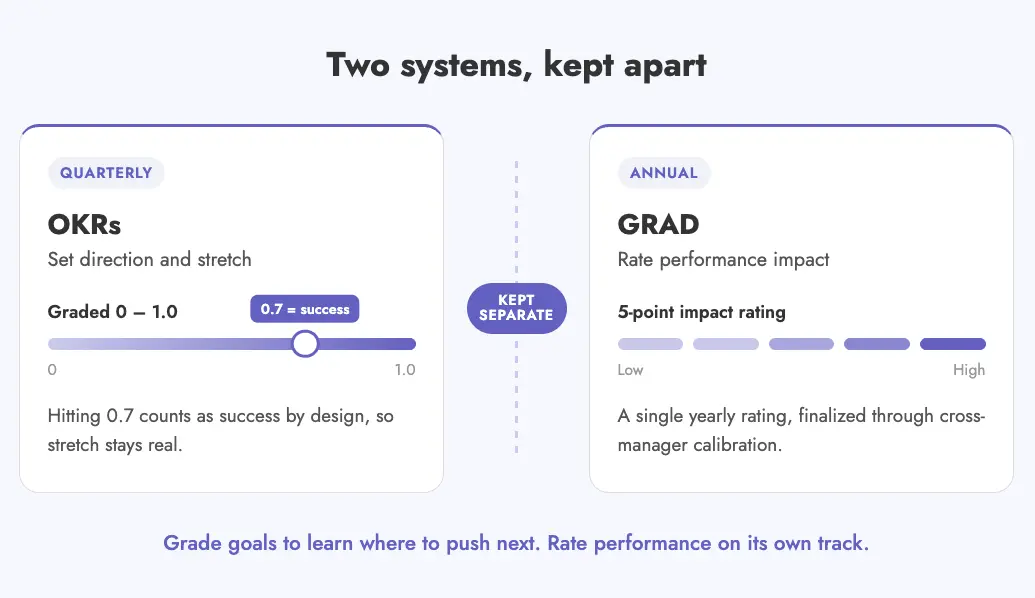 Two systems, kept apart

QUARTERLY

OKRs

Set direction and stretch

Graded 0 – 1.0

0.7 = success

0

1.0

Hitting 0.7 counts as success by design, so stretch stays real.

KEPT SEPARATE

ANNUAL

GRAD

Rate performance impact

5-point impact rating

Low

High

A single yearly rating, finalized through cross-manager calibration.

Grade goals to learn where to push next. Rate performance on its own track.